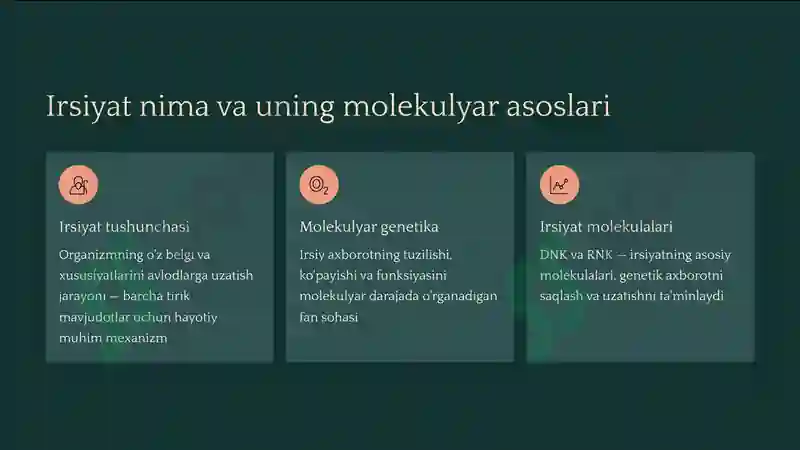 Irsiyat nima va uning molekulyar asoslari

Irsiyat tushunchasi

Organizmning o'z belgi va xususiyatlarini avlodlarga uzatish jarayoni — barcha tirik mavjudotlar uchun hayotiy muhim mexanizm

Molekulyar genetika

Irsiy axborotning tuzilishi, ko'payishi va funksiyasini molekulyar darajada o'rganadigan fan sohasi

Irsiyat molekulalari

DNK va RNK — irsiyatning asosiy molekulalari, genetik axborotni saqlash va uzatishni ta'minlaydi